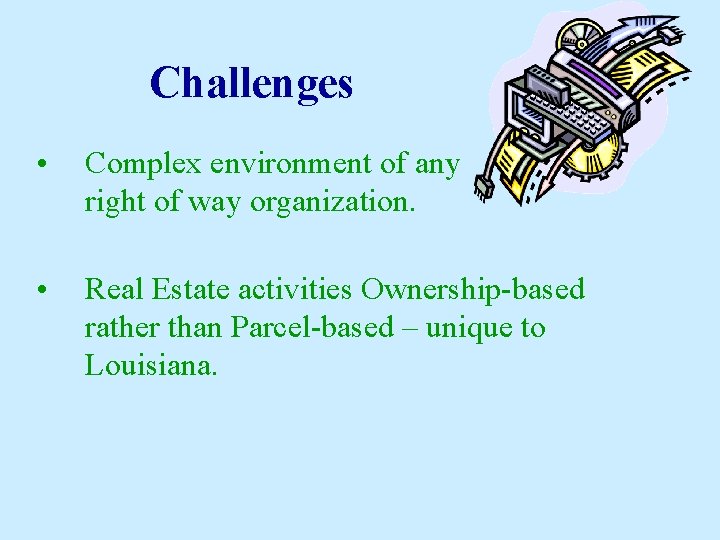 Challenges

• Complex environment of any right of way organization.

• Real Estate activities Ownership-based rather than Parcel-based – unique to Louisiana.